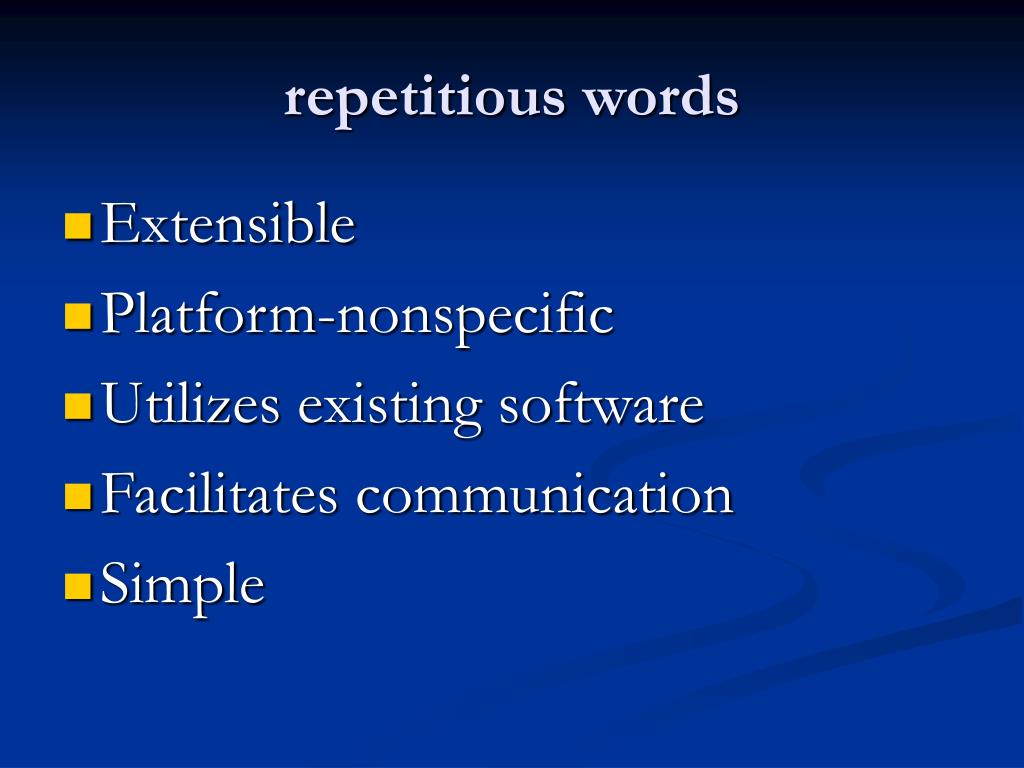 repetitious words

- Extensible
- Platform-nonspecific
- Utilizes existing software
- Facilitates communication
- Simple